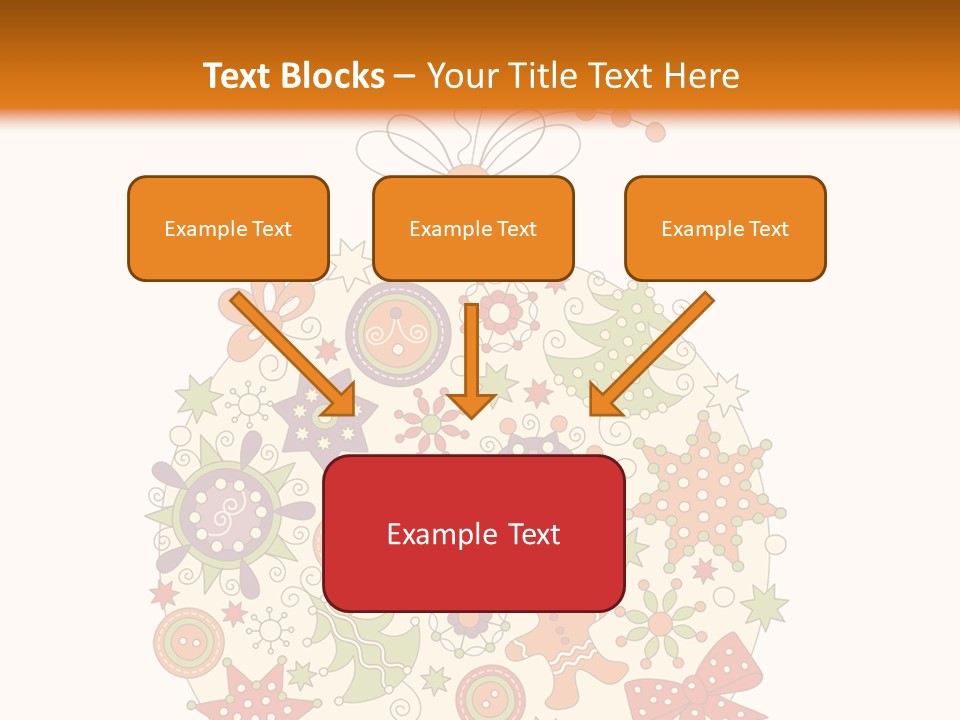 Text Blocks – Your Title Text Here

Example Text

Example Text

Example Text

Example Text